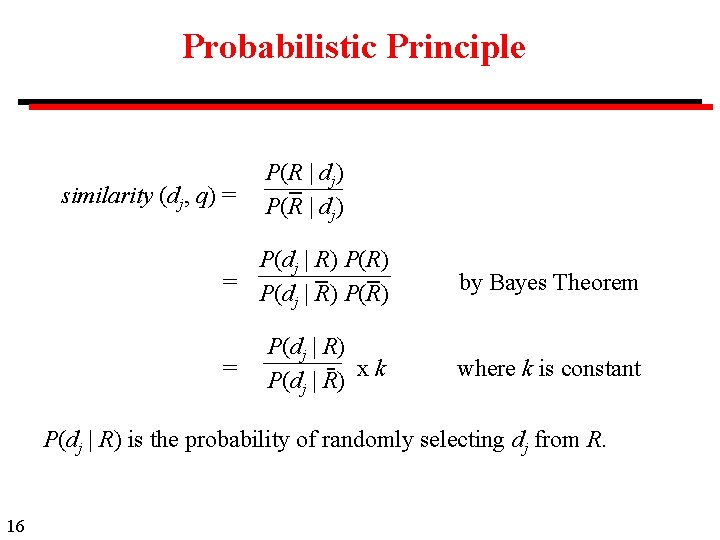 Probabilistic Principle

$similarity\ (d_j, q) = \frac{P(R \mid d_j)}{P(\bar{R} \mid d_j)}$

$= \frac{P(d_j \mid R)\ P(R)}{P(d_j \mid \bar{R})\ P(\bar{R})}$ by Bayes Theorem

$= \frac{P(d_j \mid R)}{P(d_j \mid \bar{R})}$ x $k$ where $k$ is constant

$P(d_j \mid R)$ is the probability of randomly selecting $d_j$ from $R$.

16